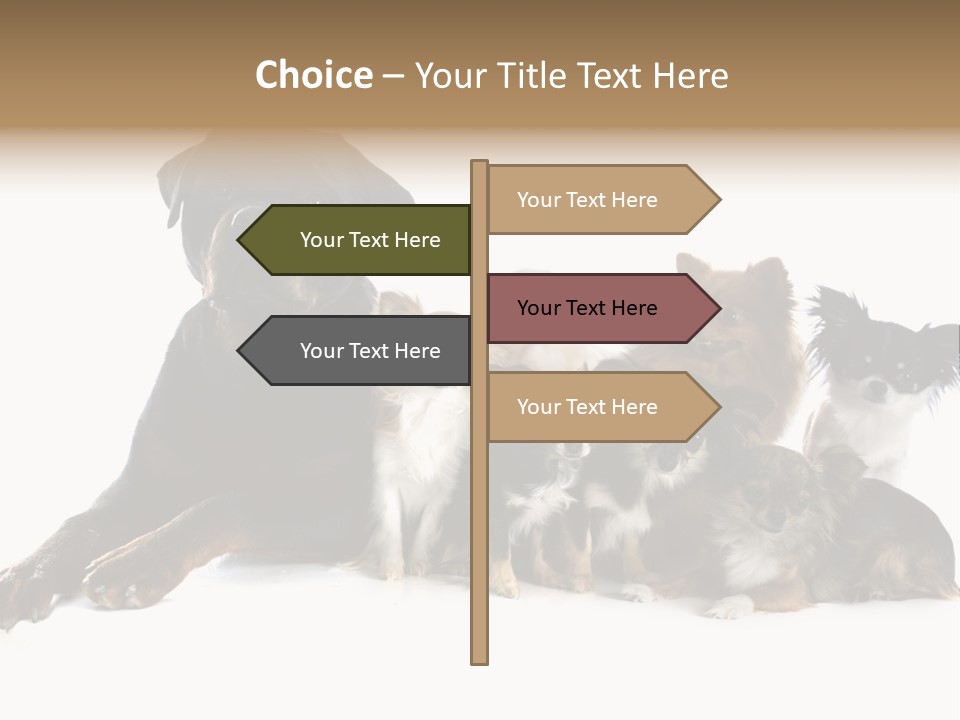 Choice – Your Title Text Here

Your Text Here

Your Text Here

Your Text Here

Your Text Here

Your Text Here